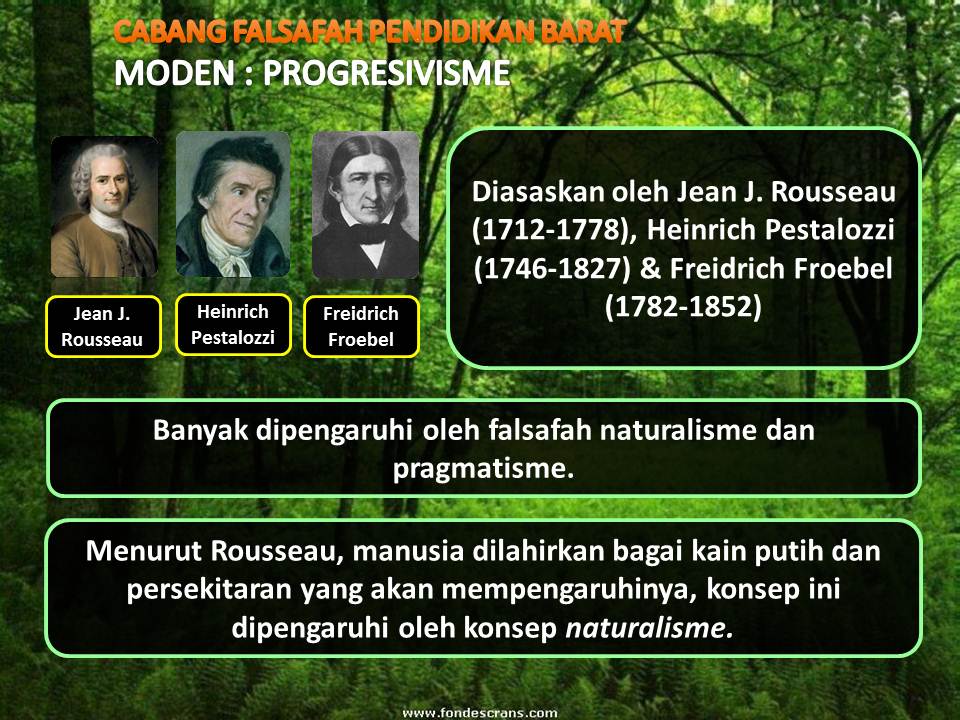 CABANG FALSAFAH PENDIDIKAN BARAT
MODEN : PROGRESIVISME

Jean J. Rousseau

Heinrich Pestalozzi

Freidrich Froebel

Diasaskan oleh Jean J. Rousseau (1712-1778), Heinrich Pestalozzi (1746-1827) & Freidrich Froebel (1782-1852)

Banyak dipengaruhi oleh falsafah naturalisme dan pragmatisme.

Menurut Rousseau, manusia dilahirkan bagai kain putih dan persekitaran yang akan mempengaruhinya, konsep ini dipengaruhi oleh konsep naturalisme.

www.fondescrans.com